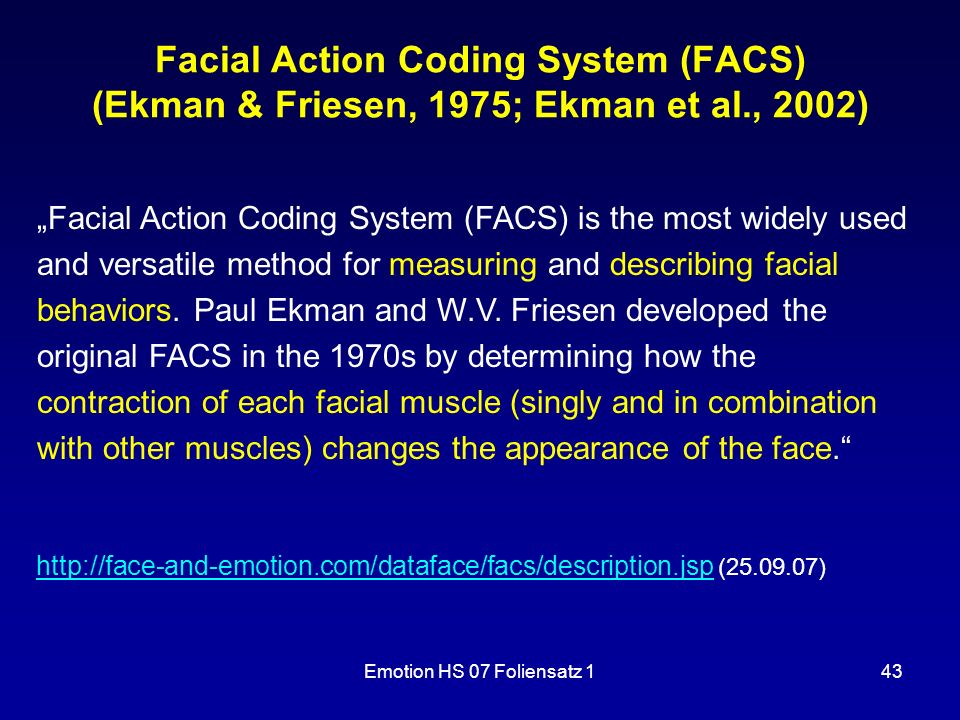 Facial Action Coding System (FACS)
(Ekman & Friesen, 1975; Ekman et al., 2002)

„Facial Action Coding System (FACS) is the most widely used and versatile method for measuring and describing facial behaviors. Paul Ekman and W.V. Friesen developed the original FACS in the 1970s by determining how the contraction of each facial muscle (singly and in combination with other muscles) changes the appearance of the face.“

http://face-and-emotion.com/dataface/facs/description.jsp (25.09.07)

Emotion HS 07 Foliensatz 1

43